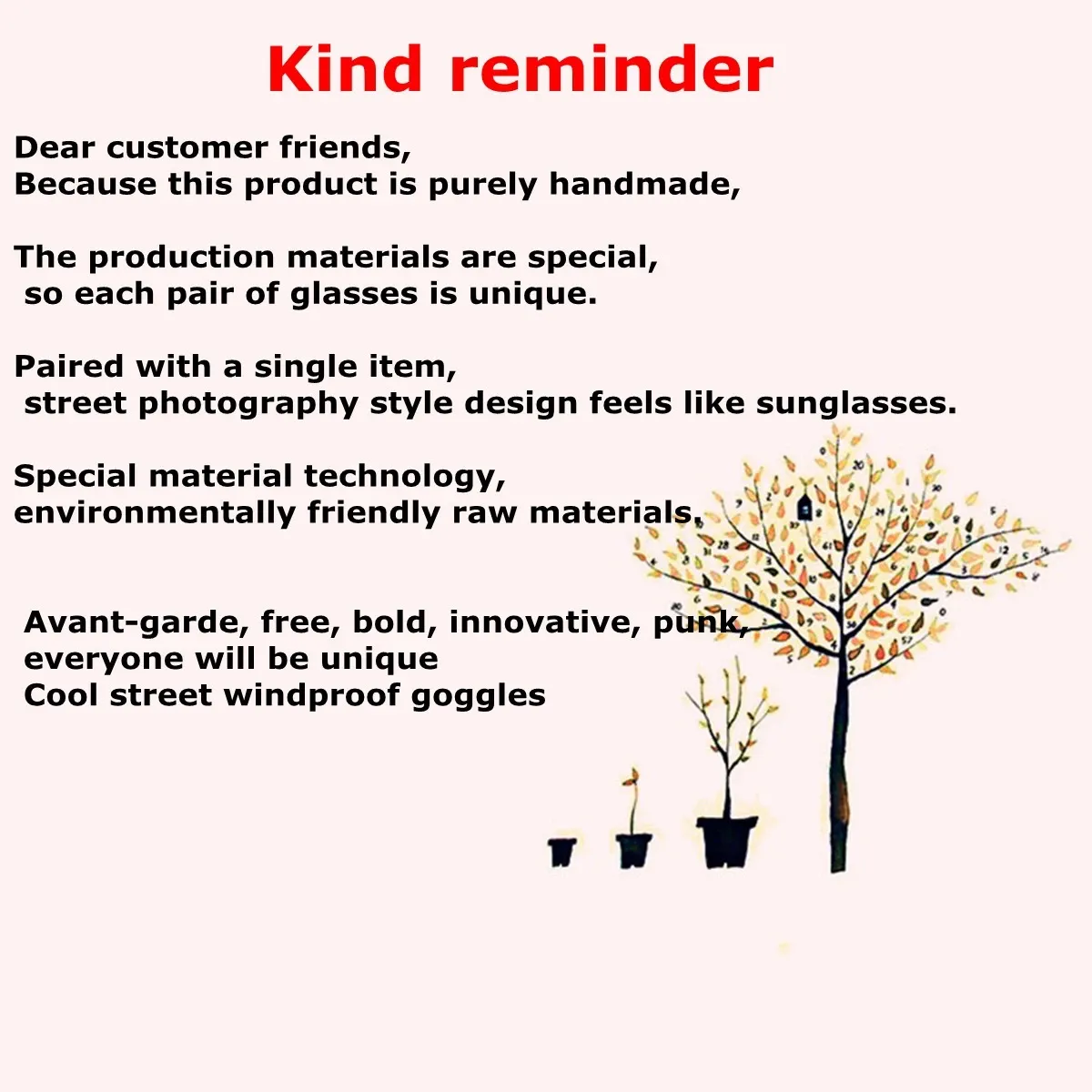 Kind reminder

Dear customer friends,
Because this product is purely handmade,

The production materials are special,
so each pair of glasses is unique.

Paired with a single item,
street photography style design feels like sunglasses.

Special material technology,
environmentally friendly raw materials.

Avant-garde, free, bold, innovative, punk,
everyone will be unique
Cool street windproof goggles